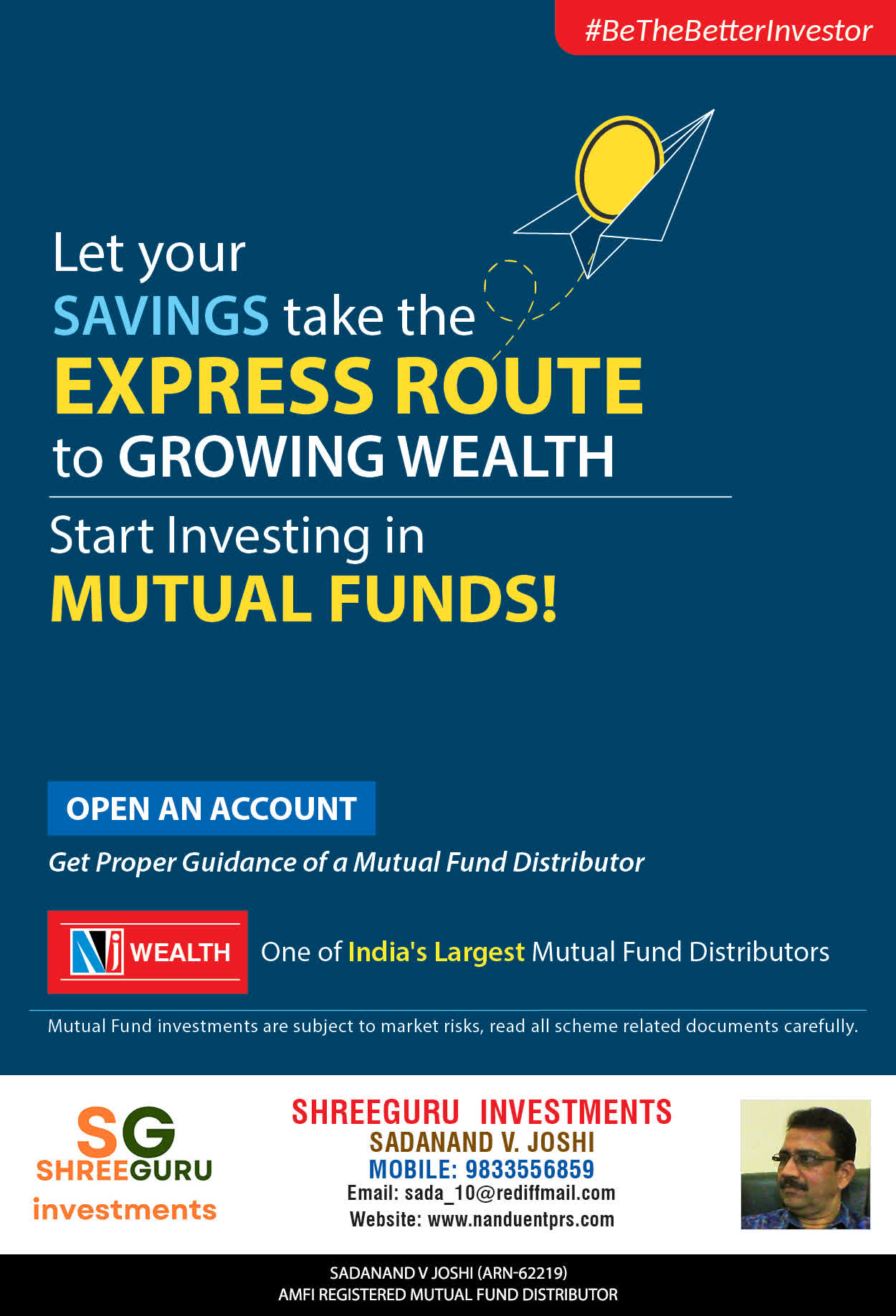 #BeTheBetterInvestor

Let your SAVINGS take the EXPRESS ROUTE to GROWING WEALTH

Start Investing in MUTUAL FUNDS!

OPEN AN ACCOUNT

Get Proper Guidance of a Mutual Fund Distributor

NJ WEALTH

One of India's Largest Mutual Fund Distributors

Mutual Fund investments are subject to market risks, read all scheme related documents carefully.

SG SHREEGURU investments

SHREEGURU INVESTMENTS
SADANAND V. JOSHI
MOBILE: 9833556859
Email: sada_10@rediffmail.com
Website: www.nanduentprs.com

SADANAND V JOSHI (ARN-62219)
AMFI REGISTERED MUTUAL FUND DISTRIBUTOR